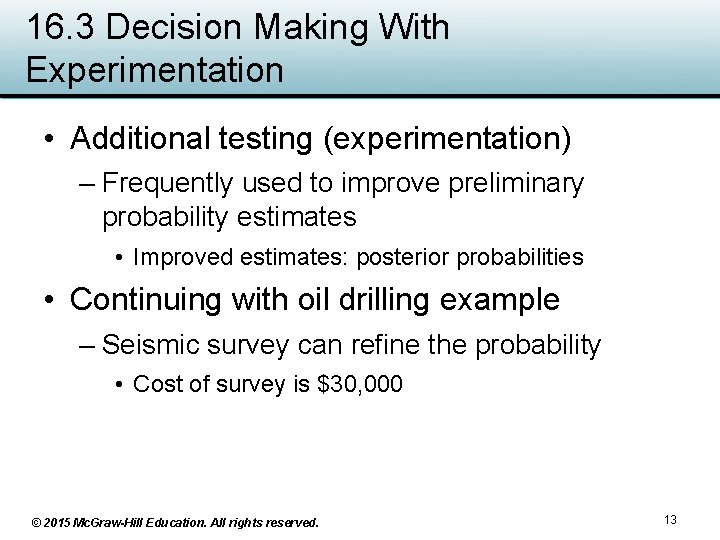 16.3 Decision Making With Experimentation

• Additional testing (experimentation)

– Frequently used to improve preliminary probability estimates

• Improved estimates: posterior probabilities

• Continuing with oil drilling example

– Seismic survey can refine the probability

• Cost of survey is \$30,000

© 2015 McGraw-Hill Education. All rights reserved.

13